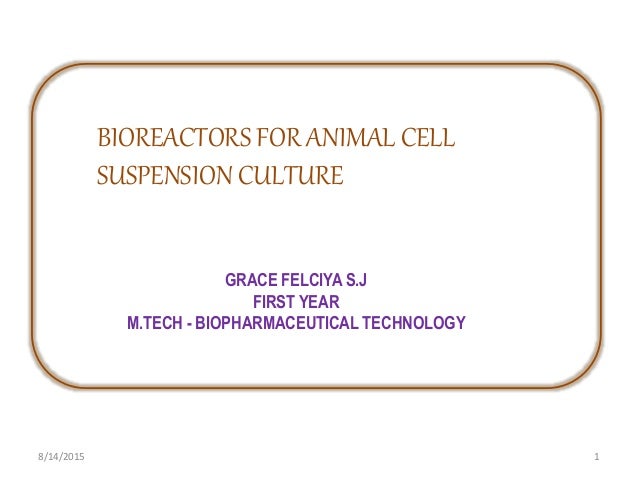 BIOREACTORS FOR ANIMAL CELL SUSPENSION CULTURE

GRACE FELCIYA S.J
FIRST YEAR
M.TECH - BIOPHARMACEUTICAL TECHNOLOGY

8/14/2015

1